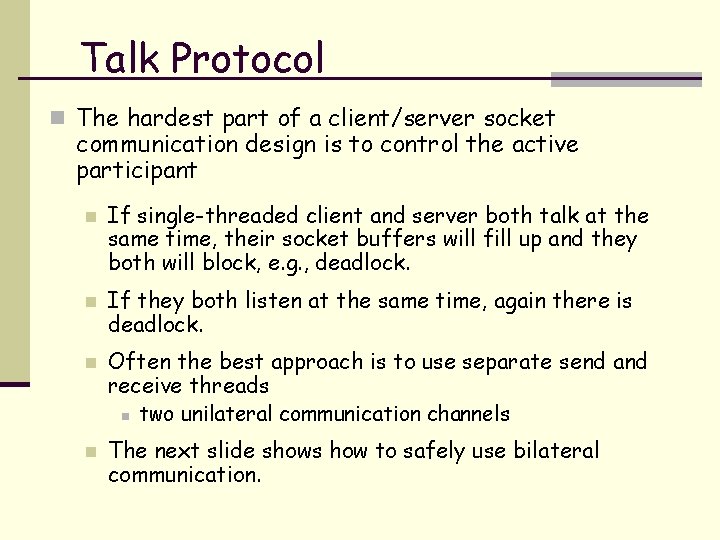 Talk Protocol

The hardest part of a client/server socket communication design is to control the active participant

If single-threaded client and server both talk at the same time, their socket buffers will fill up and they both will block, e.g., deadlock.

If they both listen at the same time, again there is deadlock.

Often the best approach is to use separate send and receive threads

two unilateral communication channels

The next slide shows how to safely use bilateral communication.